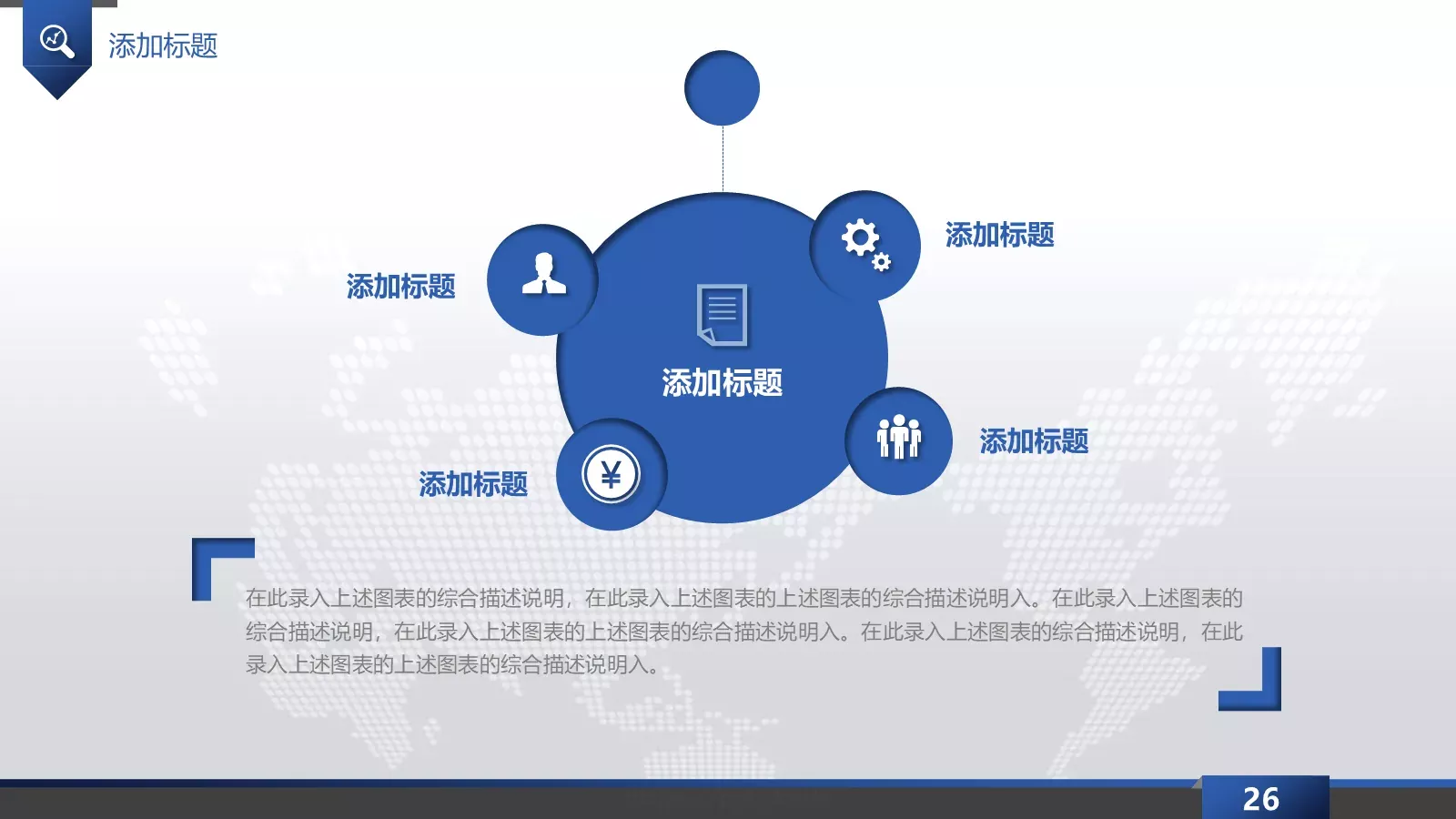 添加标题

添加标题

添加标题

添加标题

添加标题

添加标题

在此录入上述图表的综合描述说明，在此录入上述图表的上述图表的综合描述说明入。在此录入上述图表的综合描述说明，在此录入上述图表的上述图表的综合描述说明入。在此录入上述图表的综合描述说明，在此录入上述图表的上述图表的综合描述说明入。

26